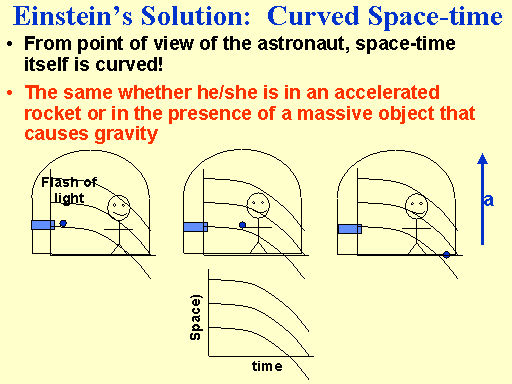 Einstein's Solution: Curved Space-time

• From point of view of the astronaut, space-time itself is curved!

• The same whether he/she is in an accelerated rocket or in the presence of a massive object that causes gravity

Flash of light

a

Space)

time